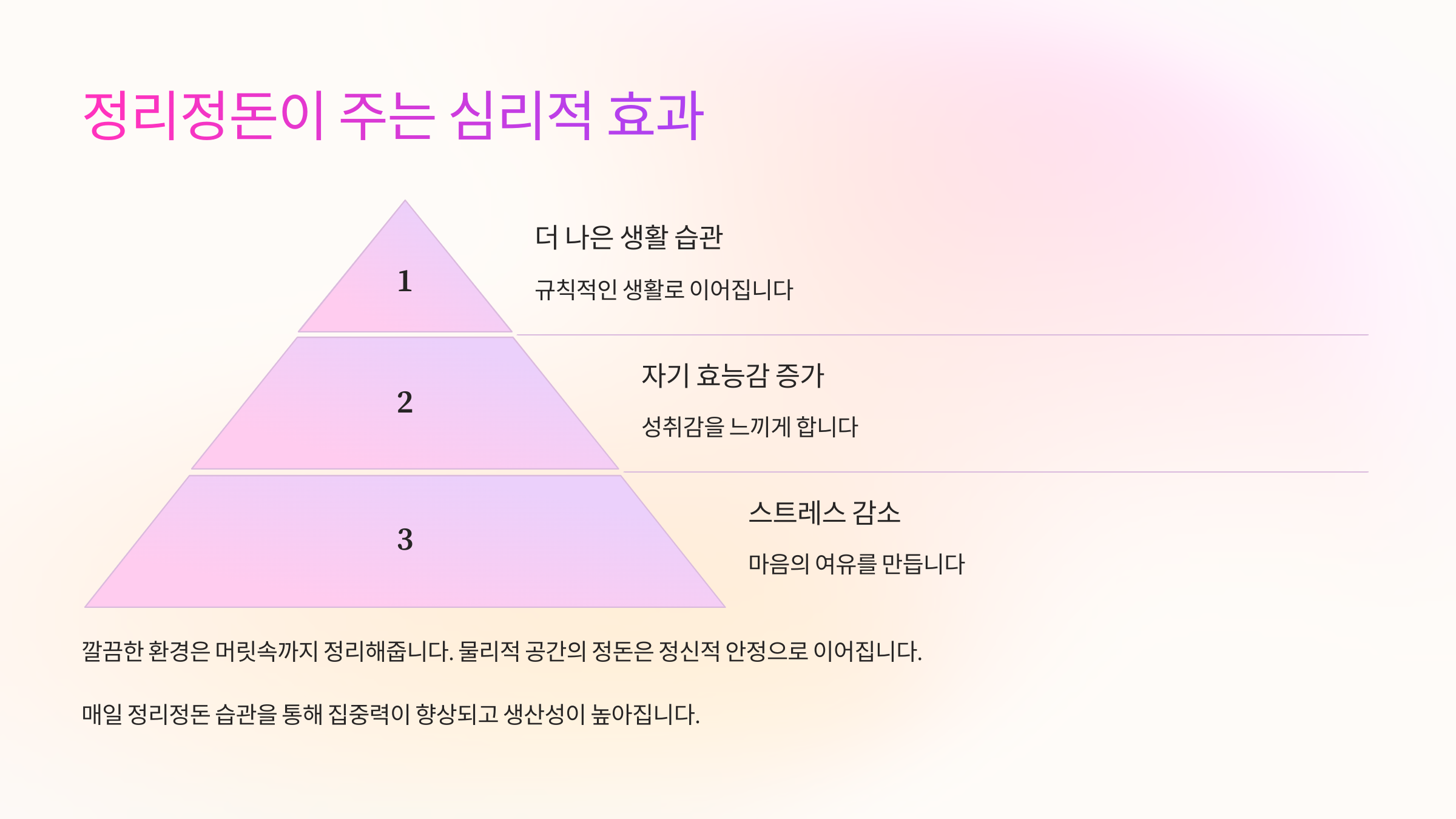 정리정돈이 주는 심리적 효과

1

더 나은 생활 습관

규칙적인 생활로 이어집니다

2

자기 효능감 증가

성취감을 느끼게 합니다

3

스트레스 감소

마음의 여유를 만듭니다

깔끔한 환경은 머릿속까지 정리해줍니다. 물리적 공간의 정돈은 정신적 안정으로 이어집니다.

매일 정리정돈 습관을 통해 집중력이 향상되고 생산성이 높아집니다.